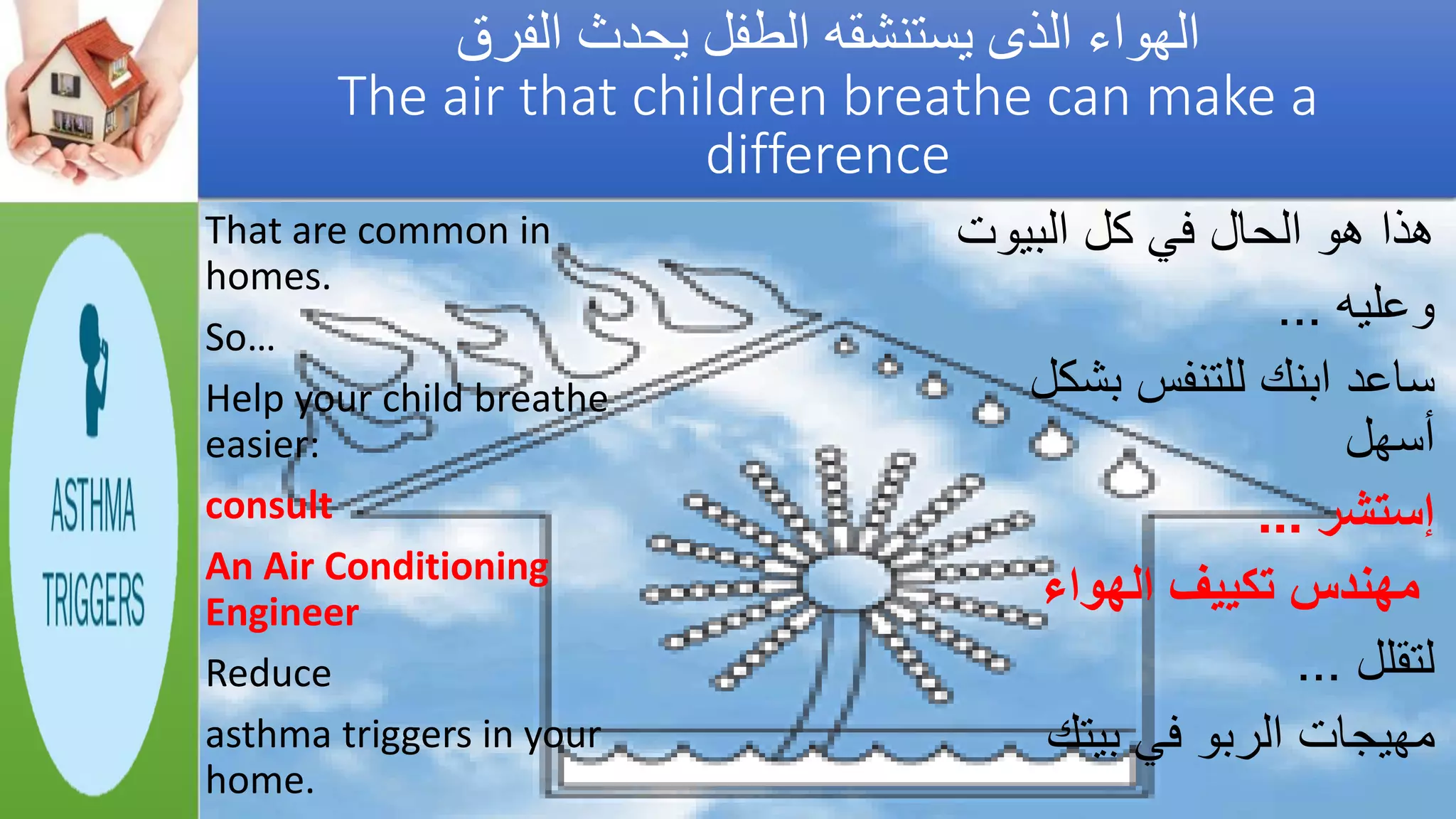 الهواء الذى يستنشقه الطفل يحدث الفرق
The air that children breathe can make a difference

ASTHMA TRIGGERS

That are common in homes.

So…

Help your child breathe easier:

consult

An Air Conditioning Engineer

Reduce

asthma triggers in your home.

هذا هو الحال في كل البيوت

وعليه ...

ساعد ابنك للتنفس بشكل أسهل

إستشر ...

مهندس تكييف الهواء

لتقلل ...

مهيجات الربو في بيتك